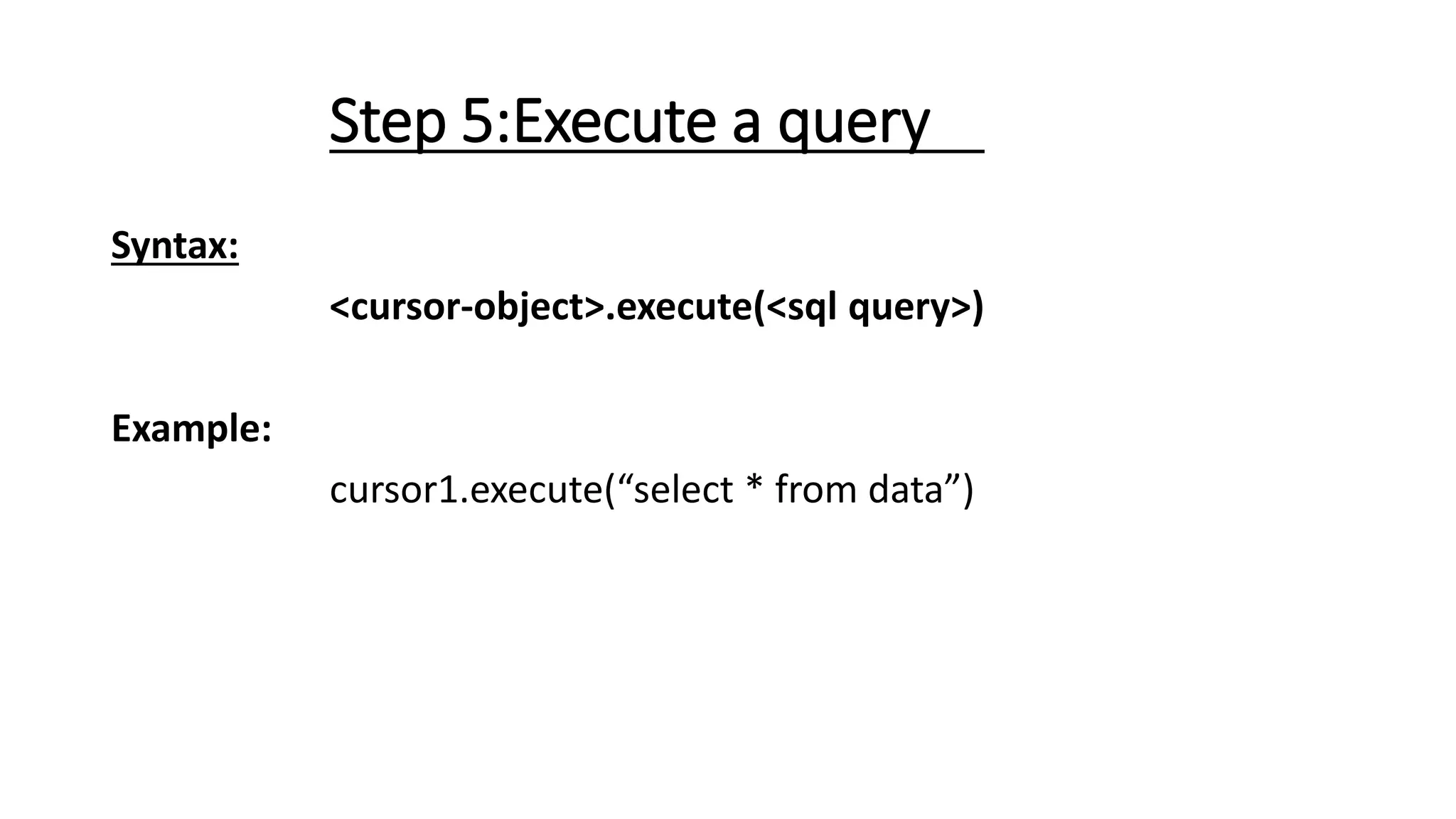 Step 5:Execute a query

Syntax:

<cursor-object>.execute(<sql query>)

Example:

cursor1.execute(“select * from data”)